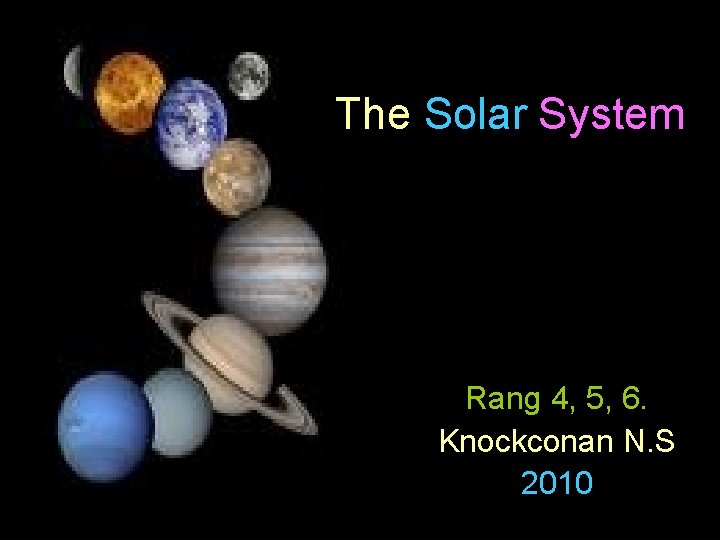 The Solar System

Rang 4, 5, 6.
Knockconan N.S
2010